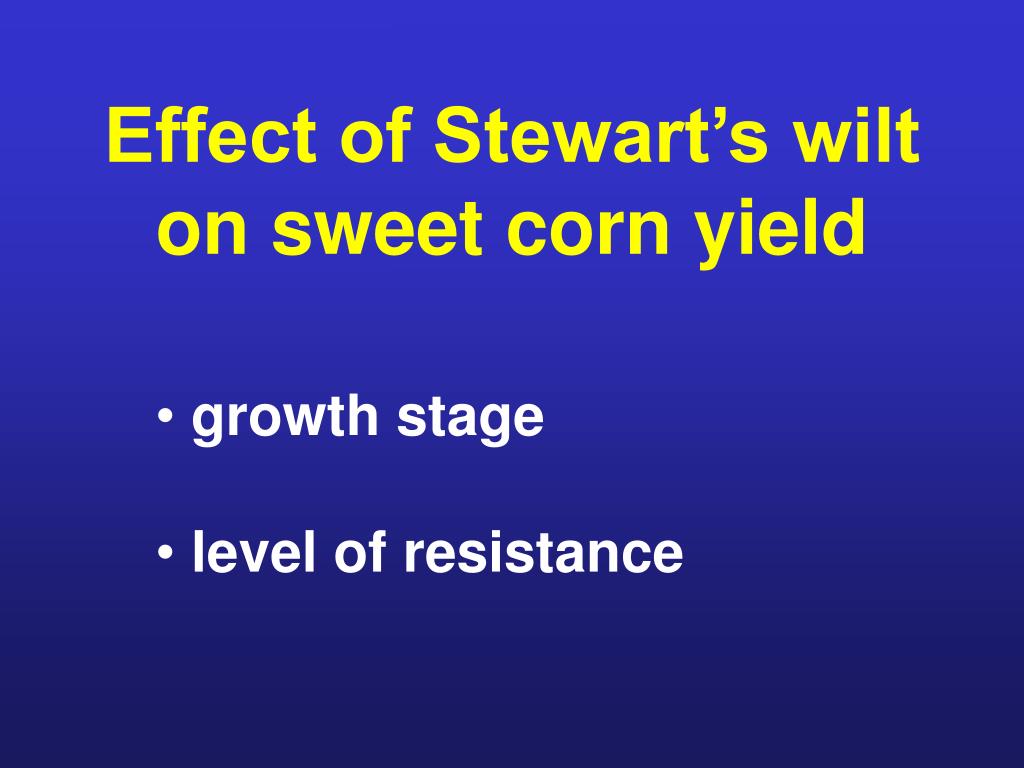 Effect of Stewart’s wilt on sweet corn yield

• growth stage

• level of resistance